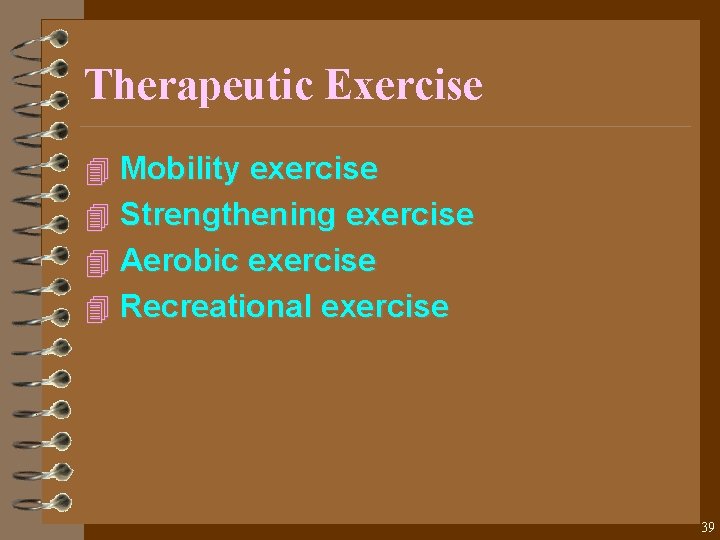 Therapeutic Exercise

Mobility exercise
Strengthening exercise
Aerobic exercise
Recreational exercise

39